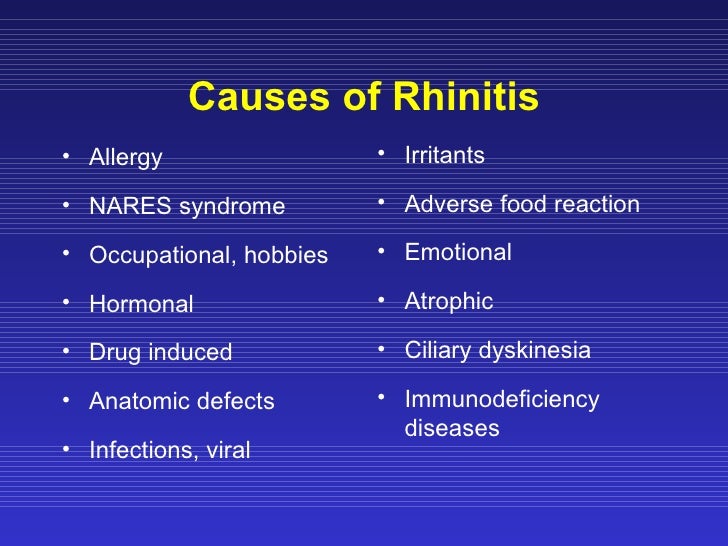 Causes of Rhinitis

• Allergy
• NARES syndrome
• Occupational, hobbies
• Hormonal
• Drug induced
• Anatomic defects
• Infections, viral

• Irritants
• Adverse food reaction
• Emotional
• Atrophic
• Ciliary dyskinesia
• Immunodeficiency diseases